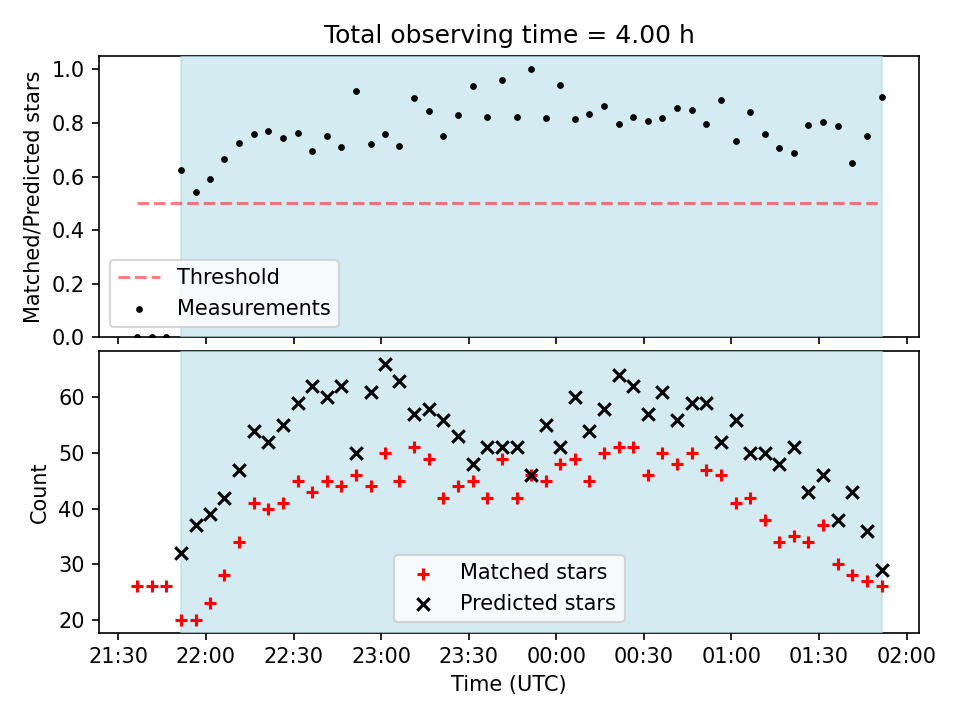 Total observing time = 4.00 h

Matched/Predicted stars

1.0
0.8
0.6
0.4
0.2
0.0

Threshold
Measurements

Count

60
50
40
30
20

Matched stars
Predicted stars

21:30
22:00
22:30
23:00
23:30
00:00
00:30
01:00
01:30
02:00

Time (UTC)